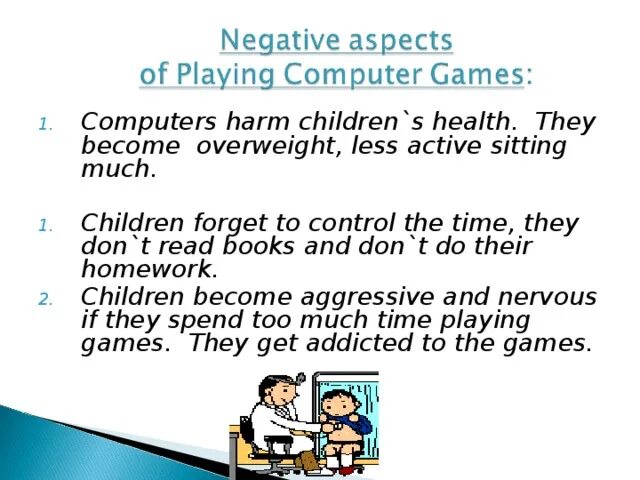 Negative aspects
of Playing Computer Games:

1. Computers harm children`s health. They become overweight, less active sitting much.

1. Children forget to control the time, they don`t read books and don`t do their homework.

2. Children become aggressive and nervous if they spend too much time playing games. They get addicted to the games.